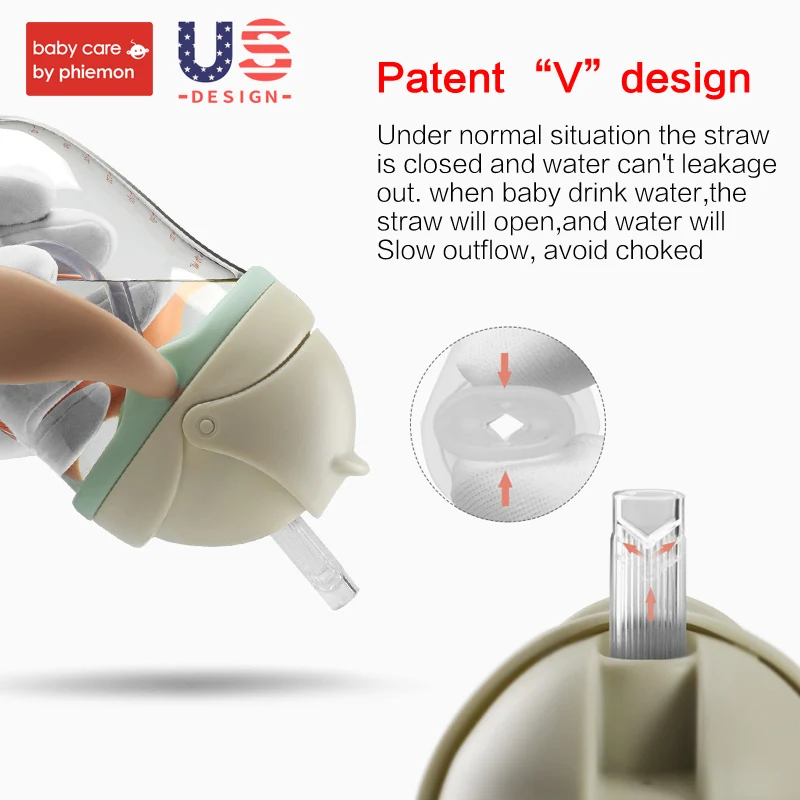 baby care by phiemon

US
-DESIGN-

Patent “V” design

Under normal situation the straw is closed and water can't leakage out. when baby drink water,the straw will open,and water will Slow outflow, avoid choked